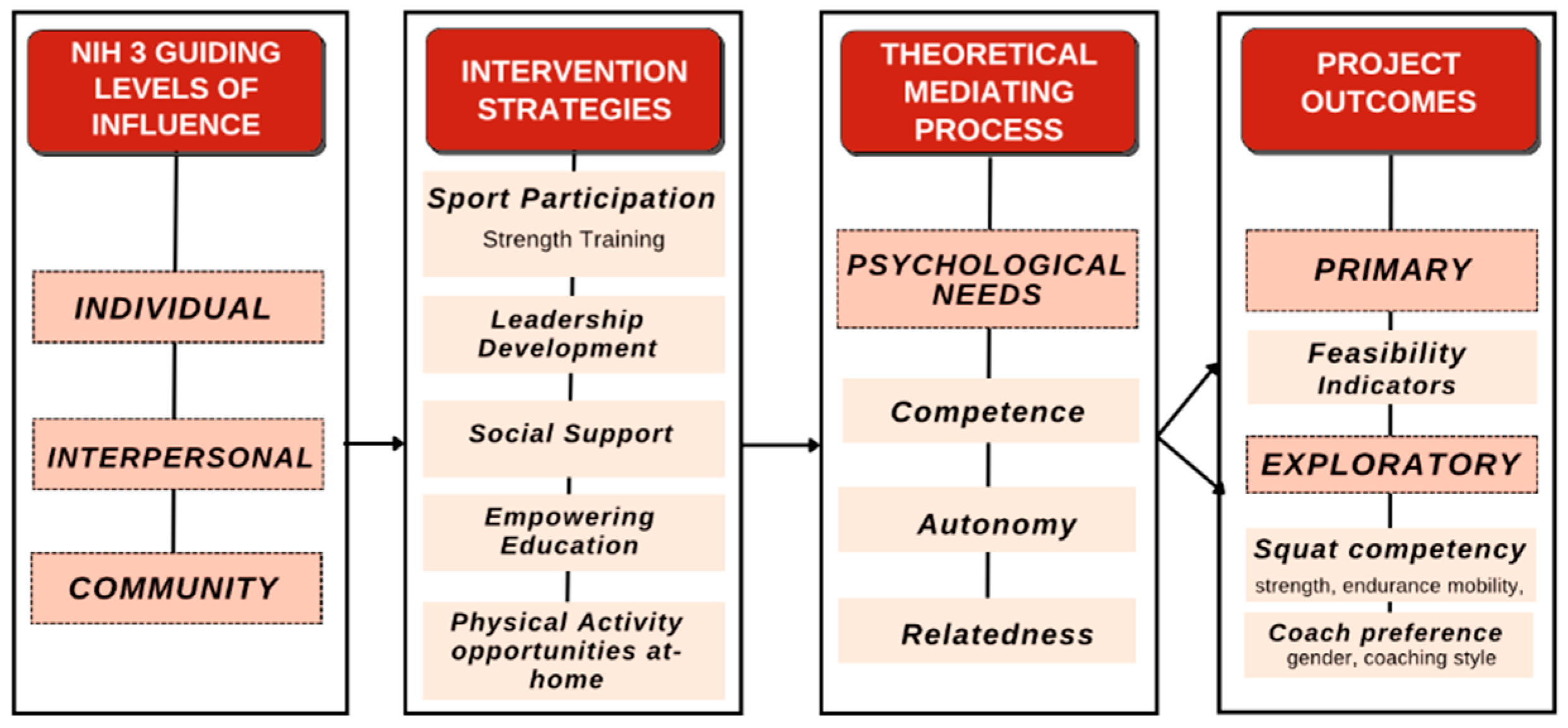 NIH 3 GUIDING LEVELS OF INFLUENCE

INDIVIDUAL

INTERPERSONAL

COMMUNITY

INTERVENTION STRATEGIES

Sport Participation
Strength Training

Leadership Development

Social Support

Empowering Education

Physical Activity opportunities at-home

THEORETICAL MEDIATING PROCESS

PSYCHOLOGICAL NEEDS

Competence

Autonomy

Relatedness

PROJECT OUTCOMES

PRIMARY

Feasibility Indicators

EXPLORATORY

Squat competency
strength, endurance mobility,

Coach preference
gender, coaching style